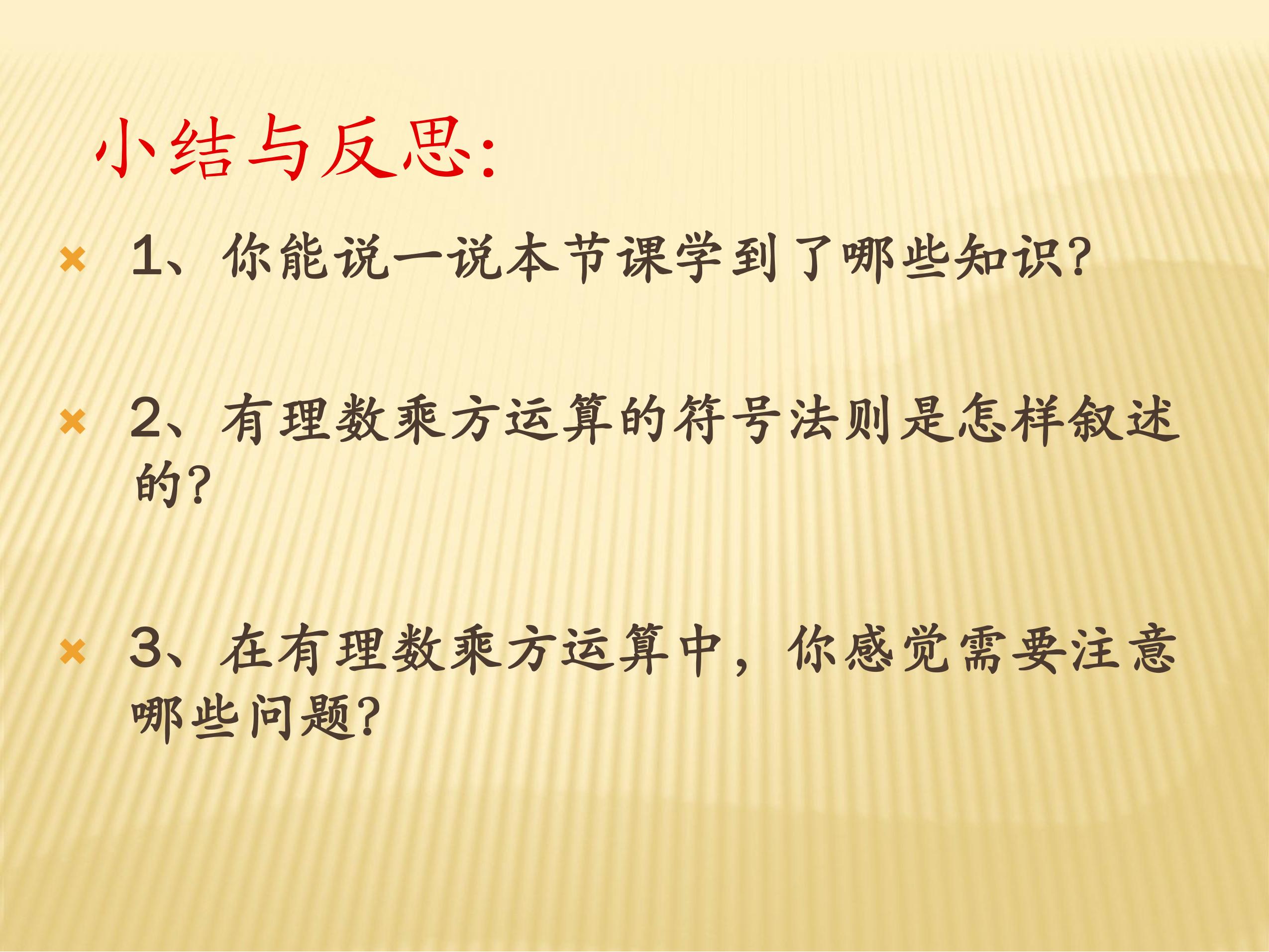 小结与反思:

1、你能说一说本节课学到了哪些知识?

2、有理数乘方运算的符号法则是怎样叙述的?

3、在有理数乘方运算中，你感觉需要注意哪些问题?